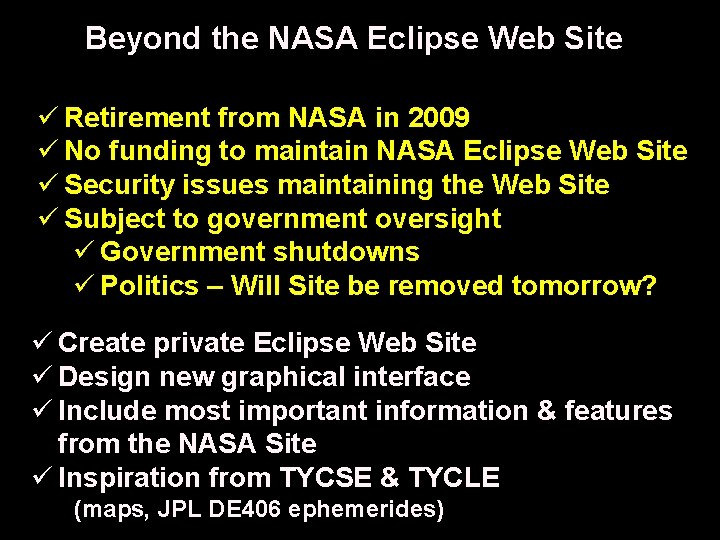 Beyond the NASA Eclipse Web Site

✓ Retirement from NASA in 2009
✓ No funding to maintain NASA Eclipse Web Site
✓ Security issues maintaining the Web Site
✓ Subject to government oversight
✓ Government shutdowns
✓ Politics – Will Site be removed tomorrow?

✓ Create private Eclipse Web Site
✓ Design new graphical interface
✓ Include most important information & features from the NASA Site
✓ Inspiration from TYCSE & TYCLE
(maps, JPL DE406 ephemerides)